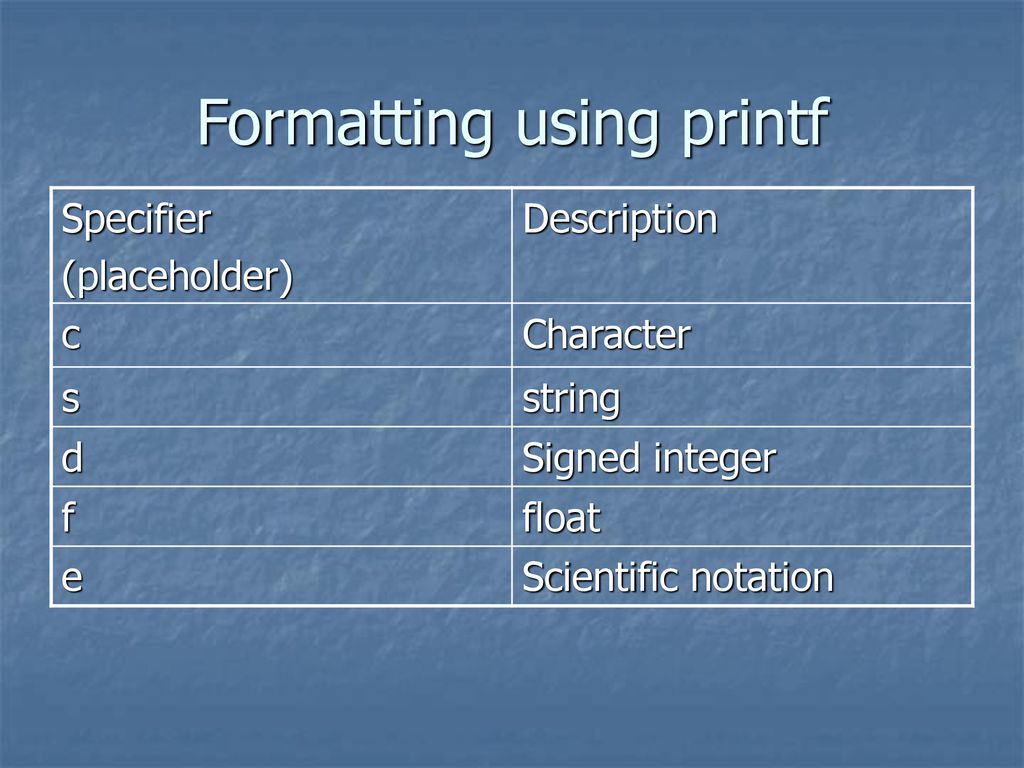 Formatting using printf

| Specifier (placeholder) | Description |
|---|---|
| c | Character |
| s | string |
| d | Signed integer |
| f | float |
| e | Scientific notation |